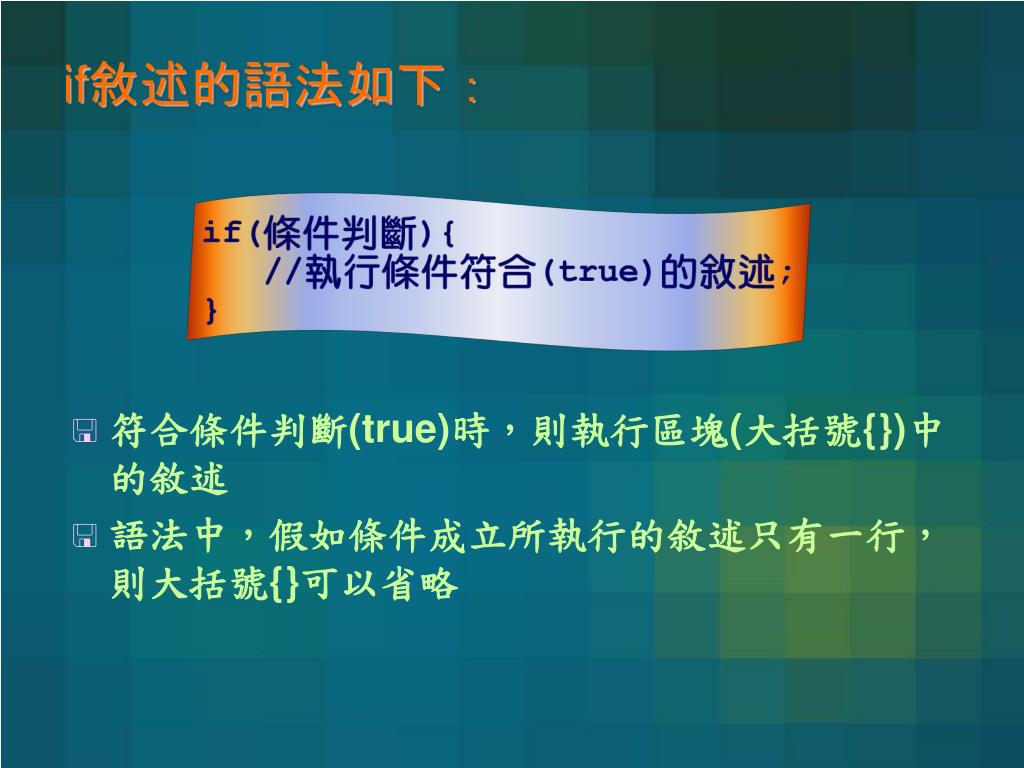 if敘述的語法如下：

if(條件判斷){
//執行條件符合(true)的敘述;
}

符合條件判斷(true)時，則執行區塊(大括號{})中的敘述

語法中，假如條件成立所執行的敘述只有一行，則大括號{}可以省略